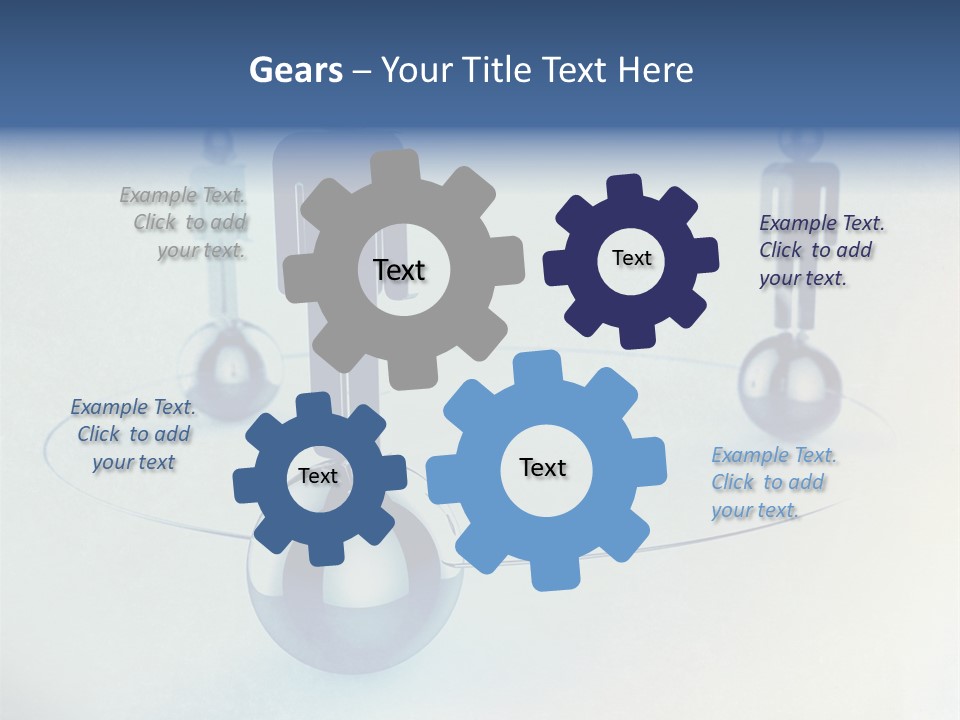 Gears – Your Title Text Here

Example Text. Click to add your text.

Text

Text

Example Text. Click to add your text.

Example Text. Click to add your text

Text

Text

Example Text. Click to add your text.